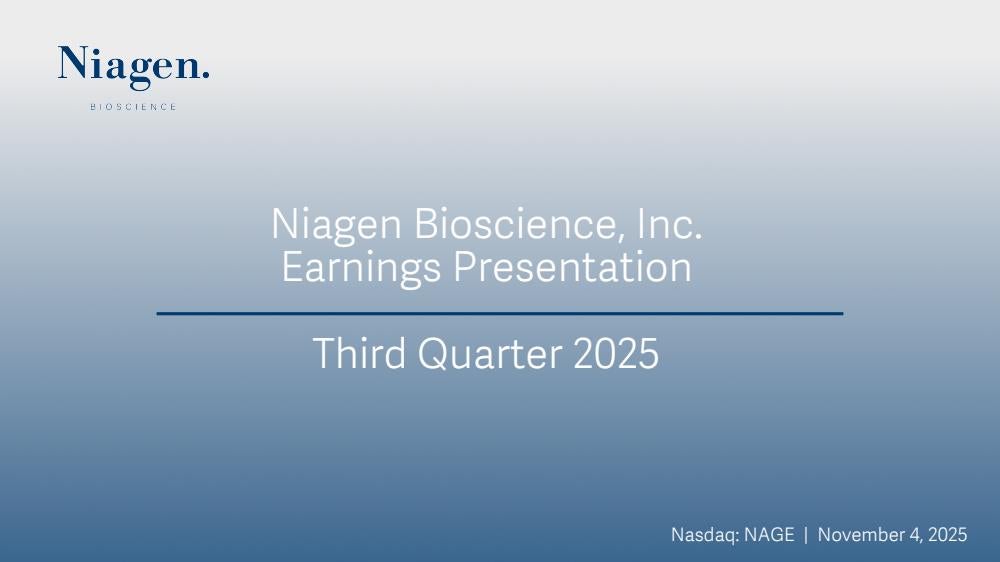 Niagen.
BIOSCIENCE

Niagen Bioscience, Inc.
Earnings Presentation

Third Quarter 2025

Nasdaq: NAGE | November 4, 2025